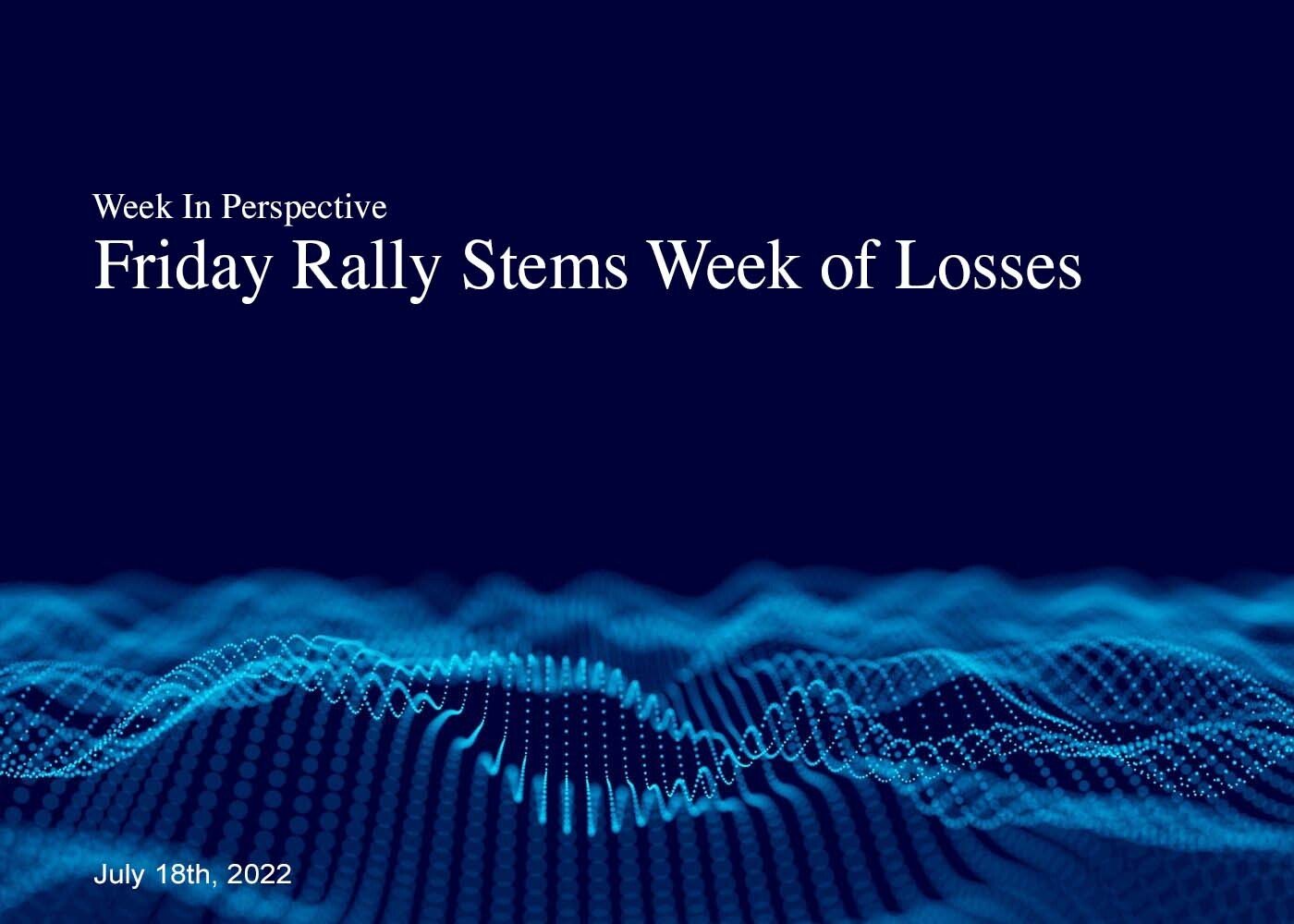 Week In Perspective
Friday Rally Stems Week of Losses

July 18th, 2022